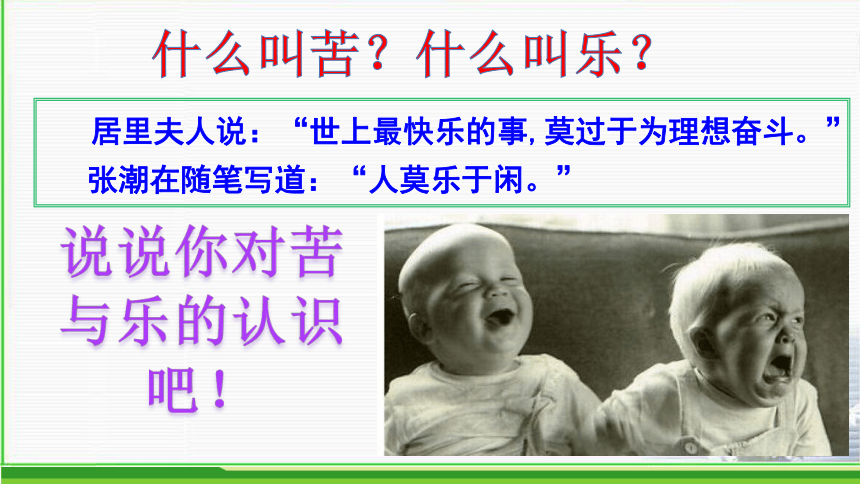 什么叫苦？什么叫乐？

居里夫人说：“世上最快乐的事，莫过于为理想奋斗。”
张潮在随笔写道：“人莫乐于闲。”

说说你对苦与乐的认识吧！